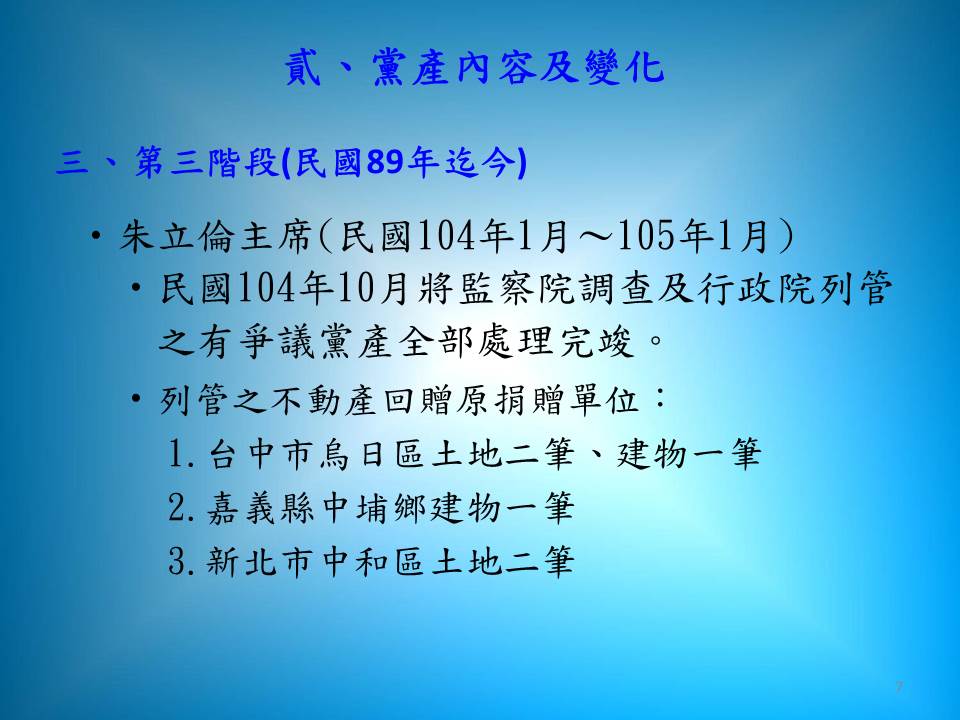 貳、黨產內容及變化

三、第三階段(民國89年迄今)

• 朱立倫主席(民國104年1月～105年1月)

• 民國104年10月將監察院調查及行政院列管之有爭議黨產全部處理完竣。

• 列管之不動產回贈原捐贈單位：

1. 台中市烏日區土地二筆、建物一筆

2. 嘉義縣中埔鄉建物一筆

3. 新北市中和區土地二筆

7